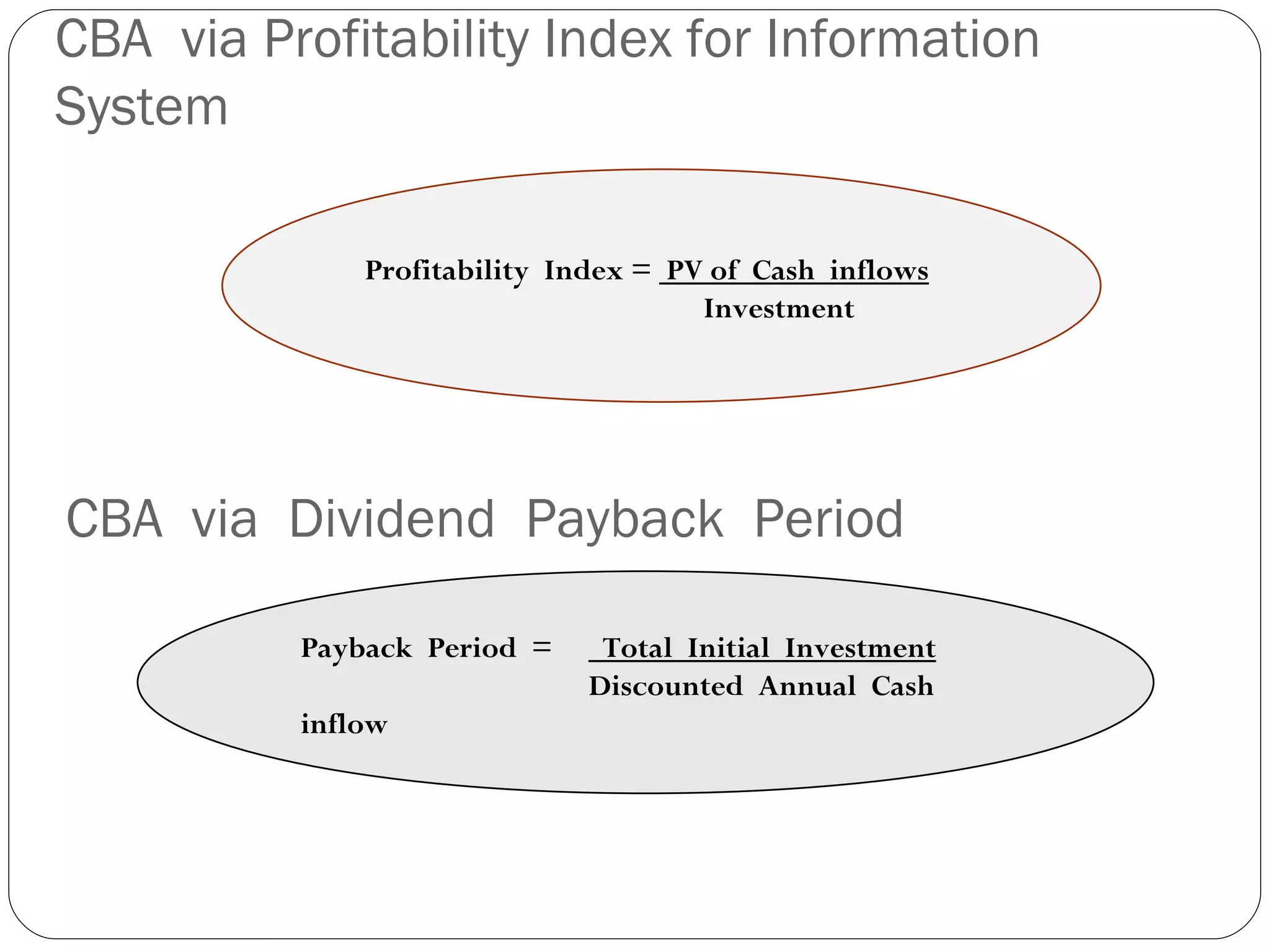 CBA via Profitability Index for Information System

Profitability Index = PV of Cash inflows
Investment

CBA via Dividend Payback Period

Payback Period = Total Initial Investment
Discounted Annual Cash
inflow